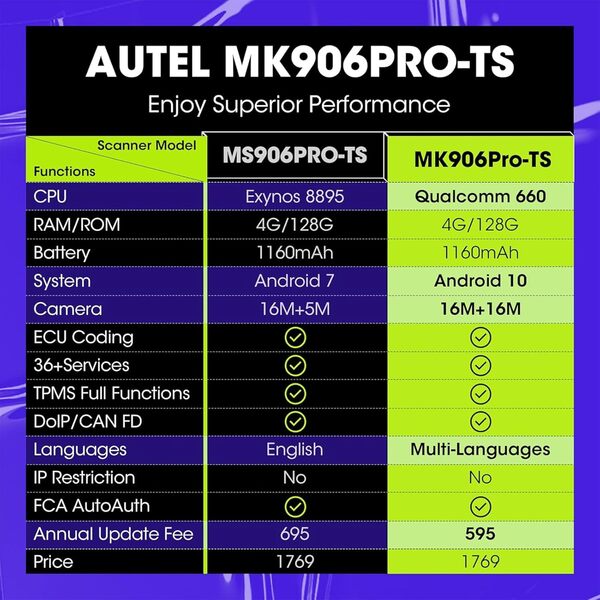 AUTEL MK906PRO-TS

Enjoy Superior Performance

| Scanner Model / Functions | MS906PRO-TS | MK906Pro-TS |
|---|---|---|
| CPU | Exynos 8895 | Qualcomm 660 |
| RAM/ROM | 4G/128G | 4G/128G |
| Battery | 1160mAh | 1160mAh |
| System | Android 7 | Android 10 |
| Camera | 16M+5M | 16M+16M |
| ECU Coding | ✓ | ✓ |
| 36+Services | ✓ | ✓ |
| TPMS Full Functions | ✓ | ✓ |
| DoIP/CAN FD | ✓ | ✓ |
| Languages | English | Multi-Languages |
| IP Restriction | No | No |
| FCA AutoAuth | ✓ | ✓ |
| Annual Update Fee | 695 | 595 |
| Price | 1769 | 1769 |